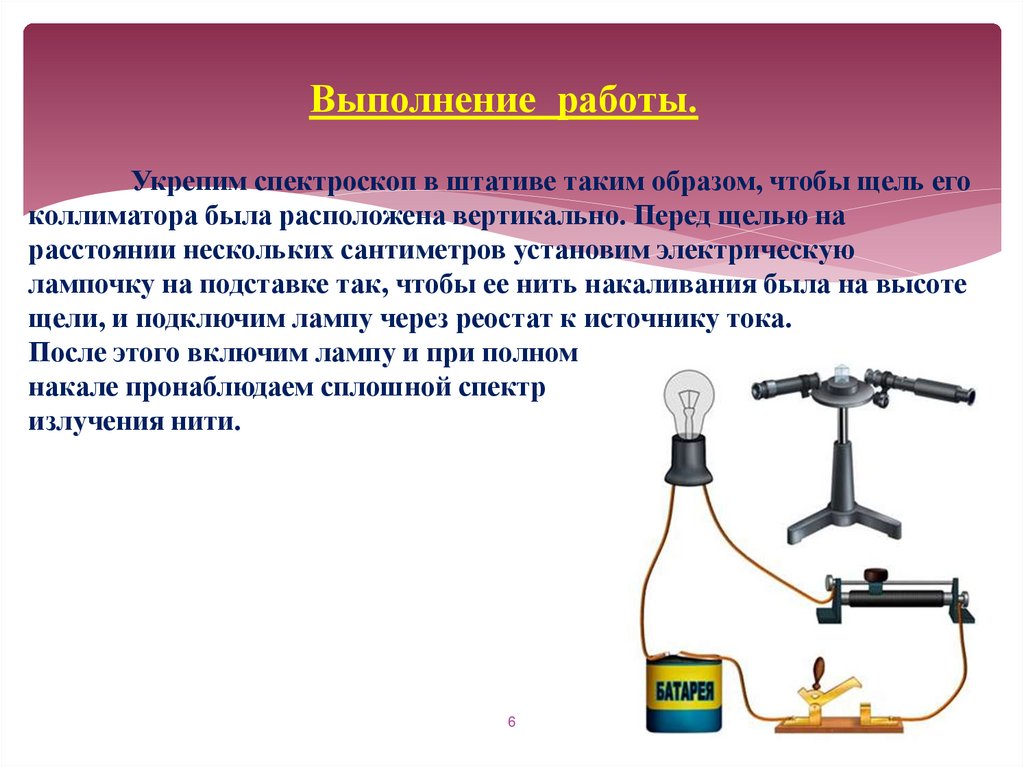 Выполнение работы.

Укрепим спектроскоп в штативе таким образом, чтобы щель его коллиматора была расположена вертикально. Перед щелью на расстоянии нескольких сантиметров установим электрическую лампочку на подставке так, чтобы ее нить накаливания была на высоте щели, и подключим лампу через реостат к источнику тока.
После этого включим лампу и при полном накале пронаблюдаем сплошной спектр излучения нити.

БАТАРЕЯ

6